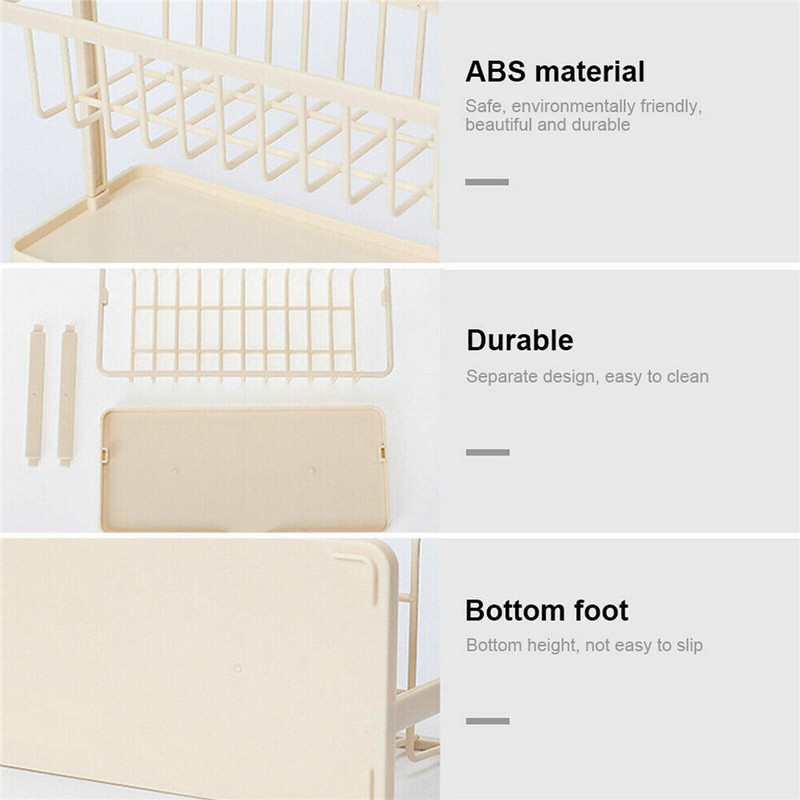 ABS material

Safe, environmentally friendly, beautiful and durable

Durable

Separate design, easy to clean

Bottom foot

Bottom height, not easy to slip